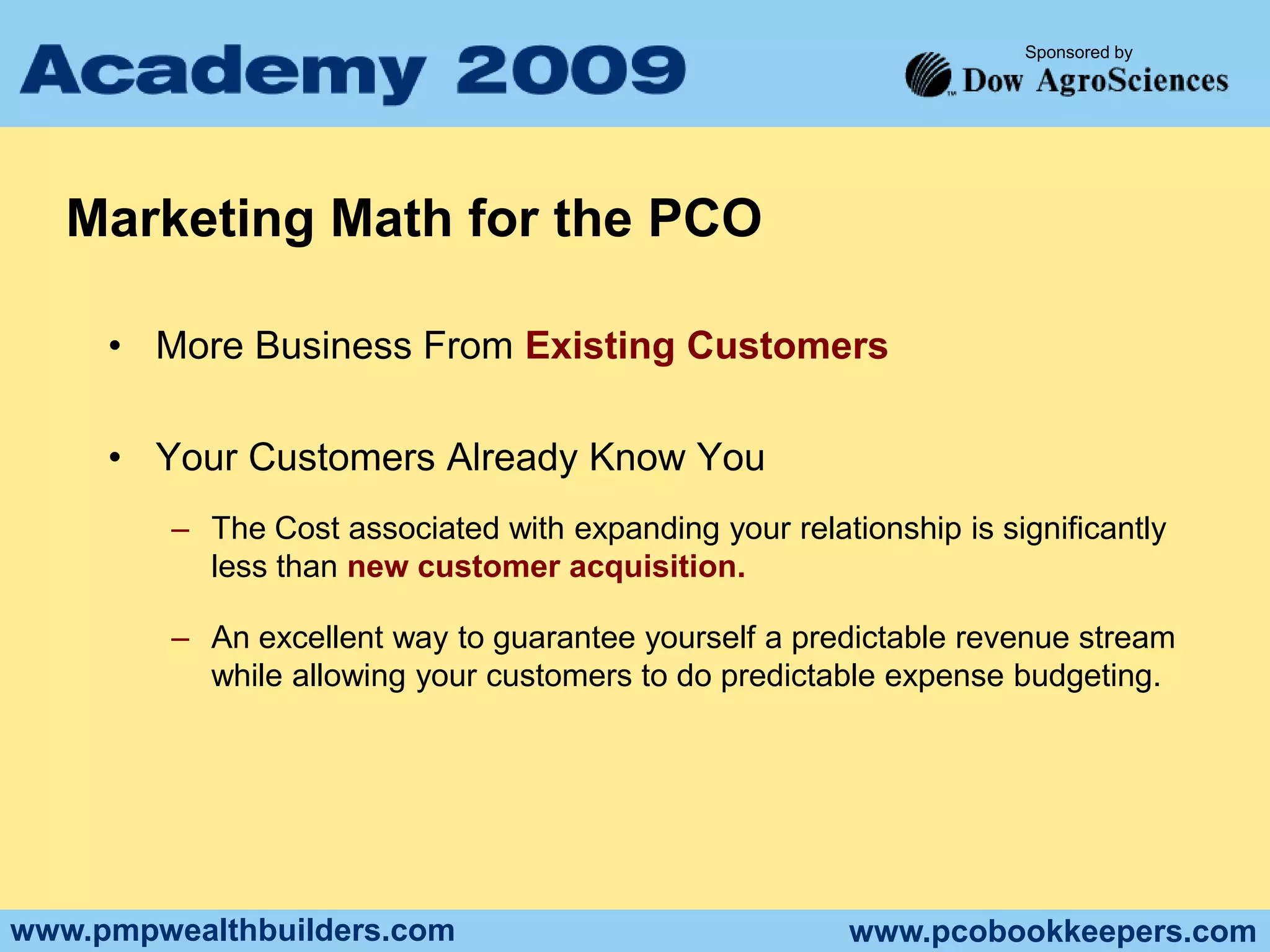 Academy 2009

Sponsored by
Dow AgroSciences

Marketing Math for the PCO

• More Business From Existing Customers

• Your Customers Already Know You

– The Cost associated with expanding your relationship is significantly less than new customer acquisition.

– An excellent way to guarantee yourself a predictable revenue stream while allowing your customers to do predictable expense budgeting.

www.pmpwealthbuilders.com

www.pcobookkeepers.com